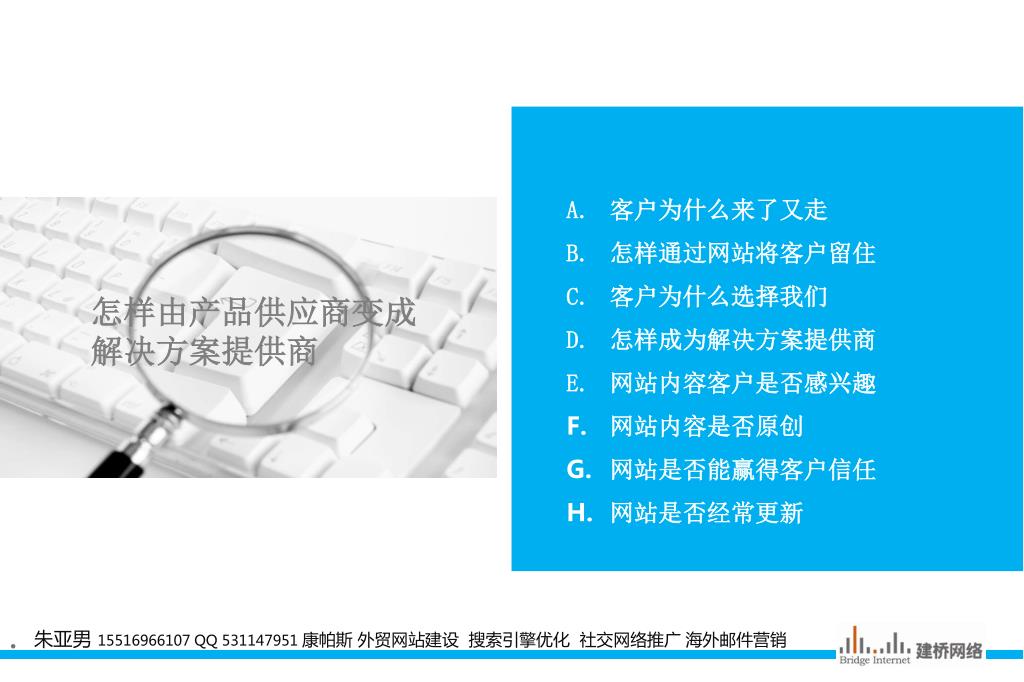 怎样由产品供应商变成解决方案提供商

A. 客户为什么来了又走
B. 怎样通过网站将客户留住
C. 客户为什么选择我们
D. 怎样成为解决方案提供商
E. 网站内容客户是否感兴趣
F. 网站内容是否原创
G. 网站是否能赢得客户信任
H. 网站是否经常更新

. 朱亚男 15516966107 QQ 531147951 康帕斯 外贸网站建设 搜索引擎优化 社交网络推广 海外邮件营销

Bridge Internet 建桥网络